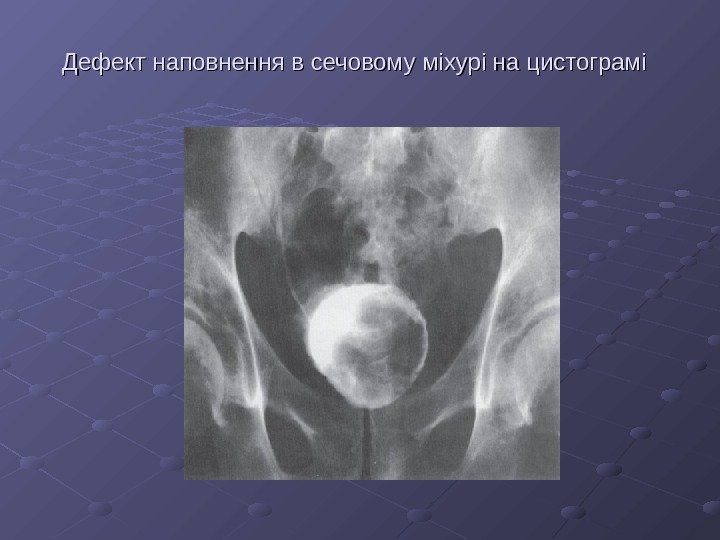 Дефект наповнення в сечовому міхурі на цистограмі